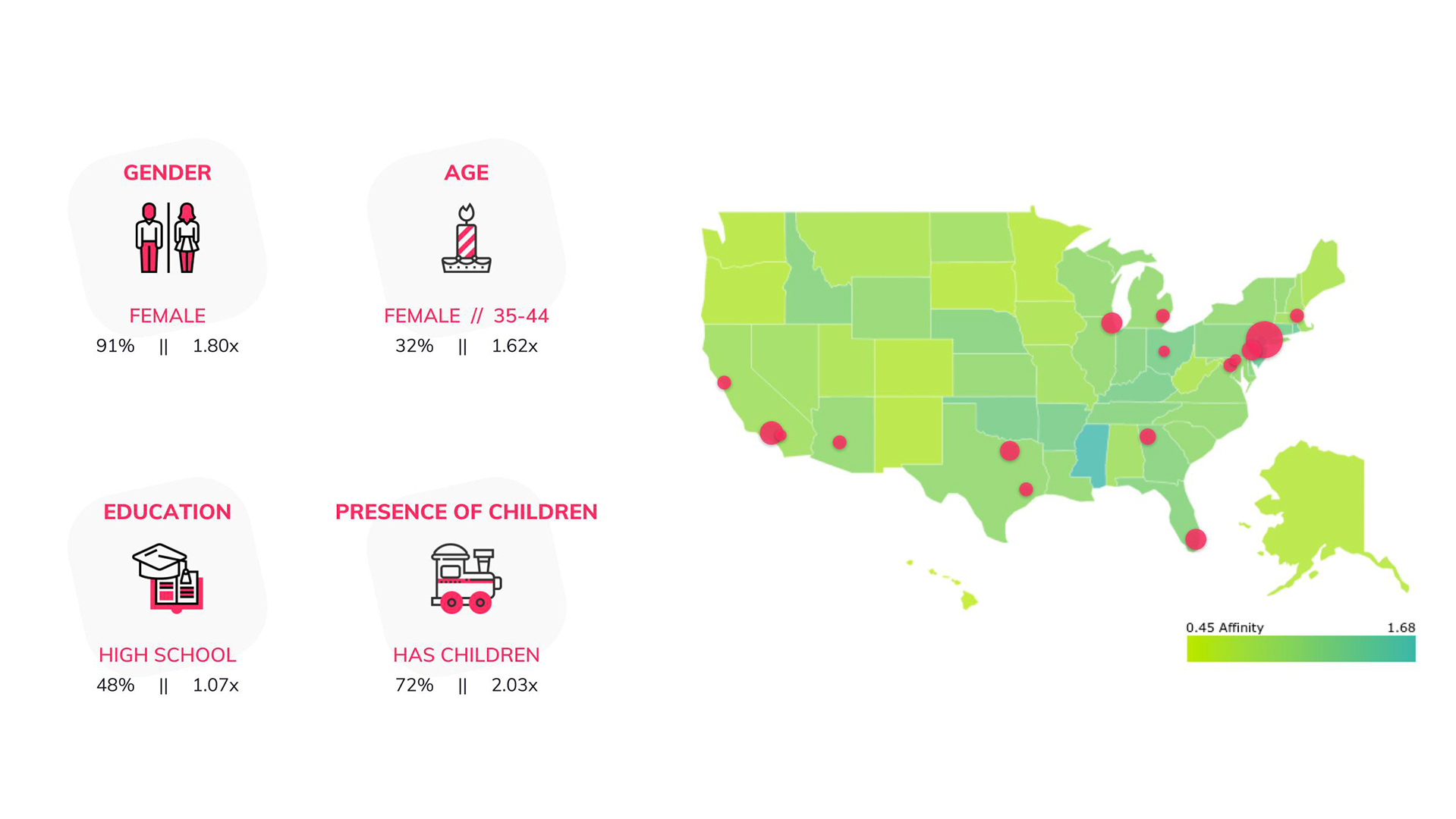 GENDER

FEMALE
91% || 1.80x

AGE

FEMALE // 35-44
32% || 1.62x

EDUCATION

HIGH SCHOOL
48% || 1.07x

PRESENCE OF CHILDREN

HAS CHILDREN
72% || 2.03x

0.45 Affinity 1.68